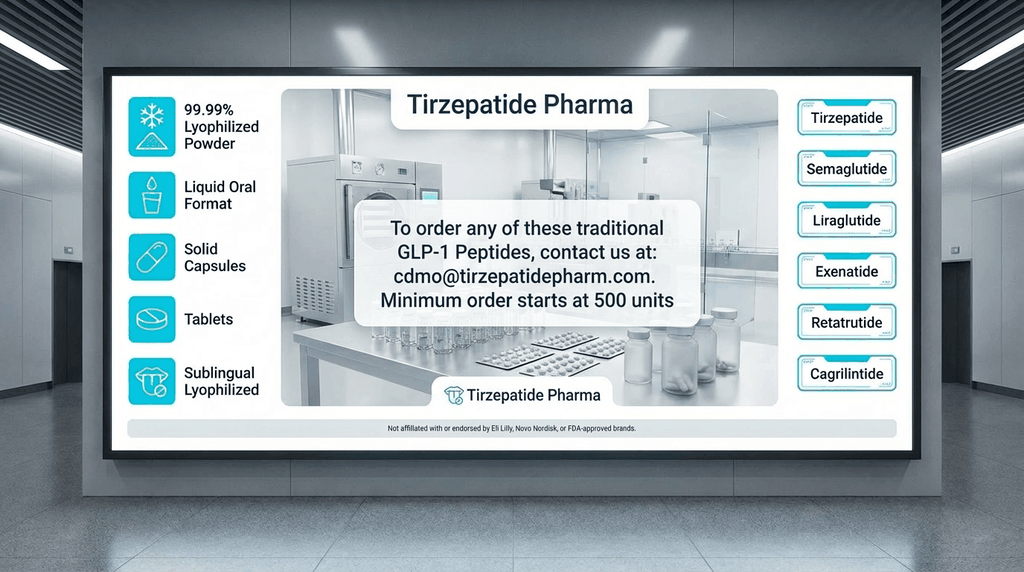 99.99% Lyophilized Powder

Liquid Oral Format

Solid Capsules

Tablets

Sublingual Lyophilized

Tirzepatide Pharma

To order any of these traditional GLP-1 Peptides, contact us at: cdmo@tirzepatidepharm.com. Minimum order starts at 500 units

Tirzepatide Pharma

Tirzepatide

Semaglutide

Liraglutide

Exenatide

Retatrutide

Cagrilintide

Not affiliated with or endorsed by Eli Lilly, Novo Nordisk, or FDA-approved brands.